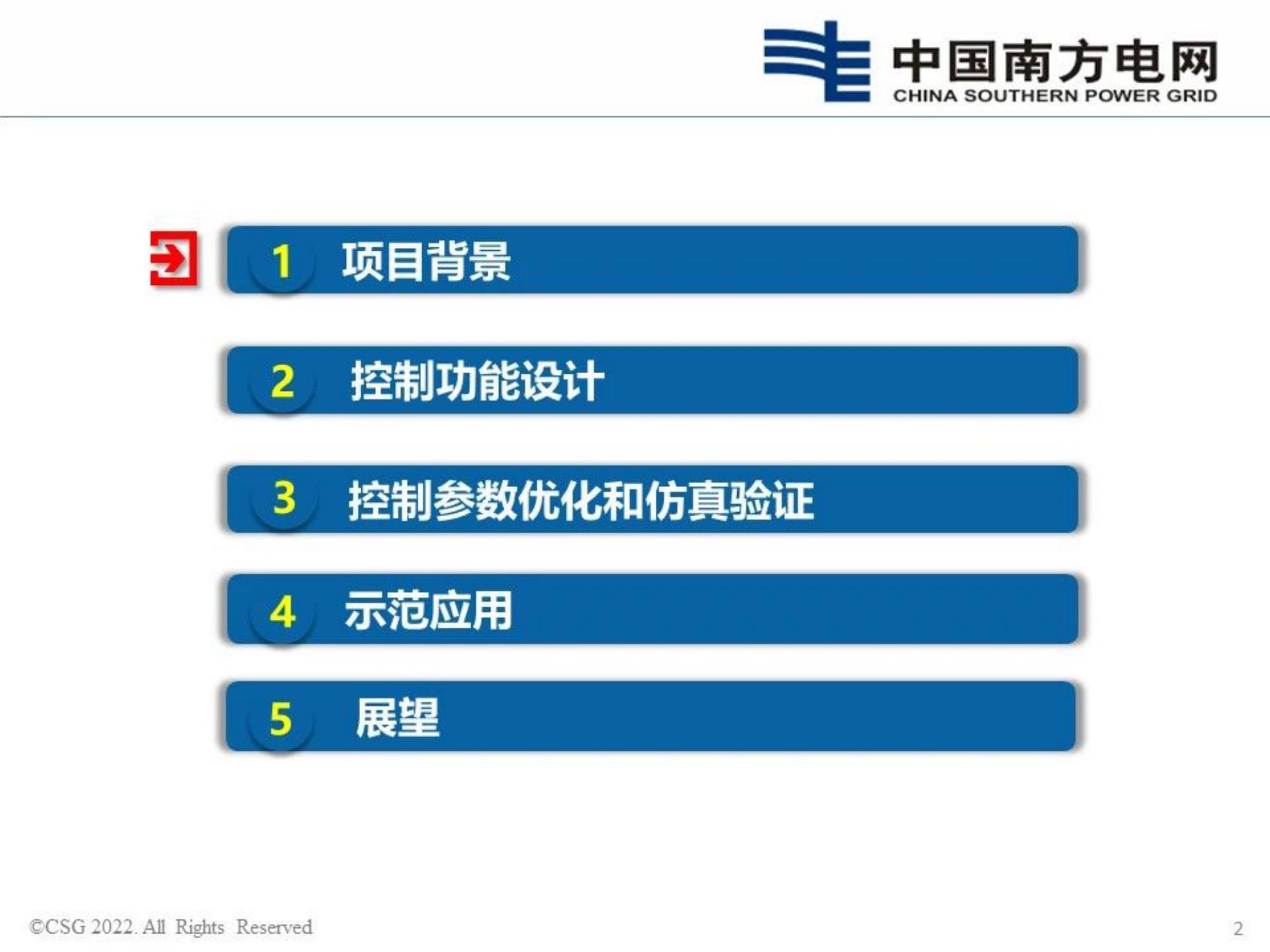 中国南方电网
CHINA SOUTHERN POWER GRID

1 项目背景

2 控制功能设计

3 控制参数优化和仿真验证

4 示范应用

5 展望

©CSG 2022. All Rights Reserved

2